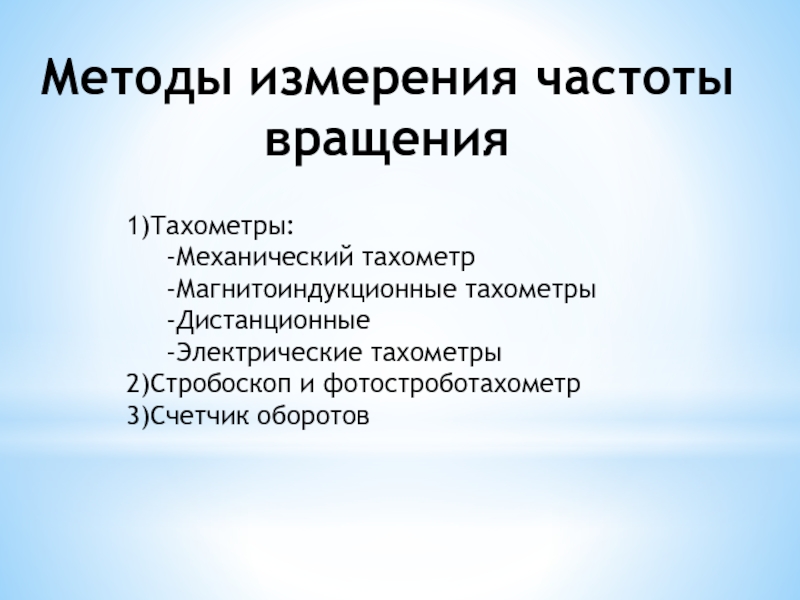 Методы измерения частоты вращения

1)Тахометры:
-Механический тахометр
-Магнитоиндукционные тахометры
-Дистанционные
-Электрические тахометры
2)Стробоскоп и фотостроботахометр
3)Счетчик оборотов